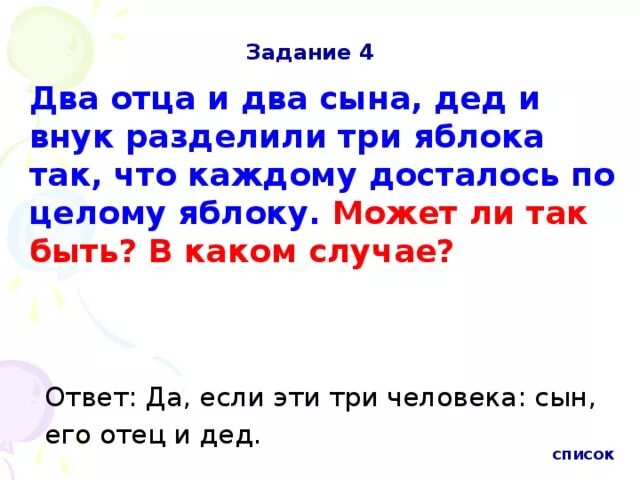 Задание 4

Два отца и два сына, дед и внук разделили три яблока так, что каждому досталось по целому яблоку. Может ли так быть? В каком случае?

Ответ: Да, если эти три человека: сын, его отец и дед.

список